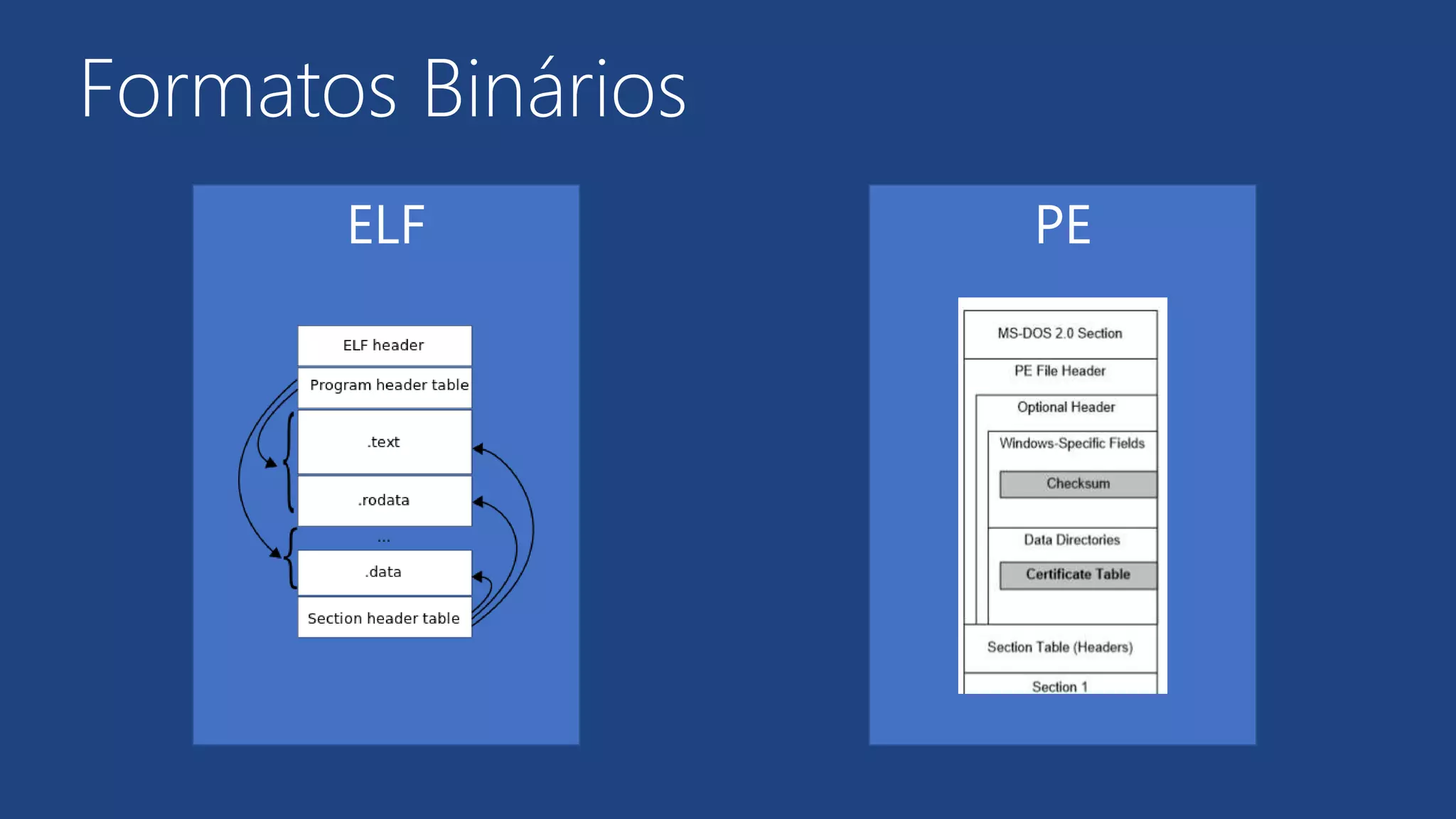 Formatos Binários

ELF

ELF header
Program header table
.text
.rodata
...
.data
Section header table

PE

MS-DOS 2.0 Section
PE File Header
Optional Header
Windows-Specific Fields
Checksum
Data Directories
Certificate Table
Section Table (Headers)
Section 1